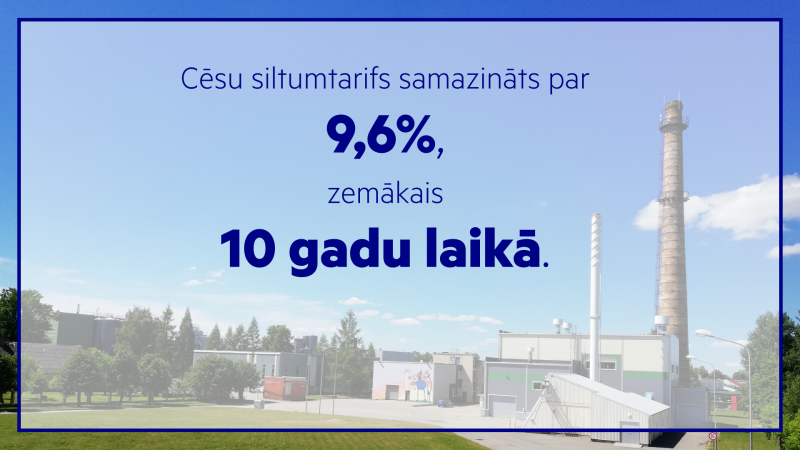 Cēsu siltumtarifs samazināts par

9,6%,

zemākais

10 gadu laikā.